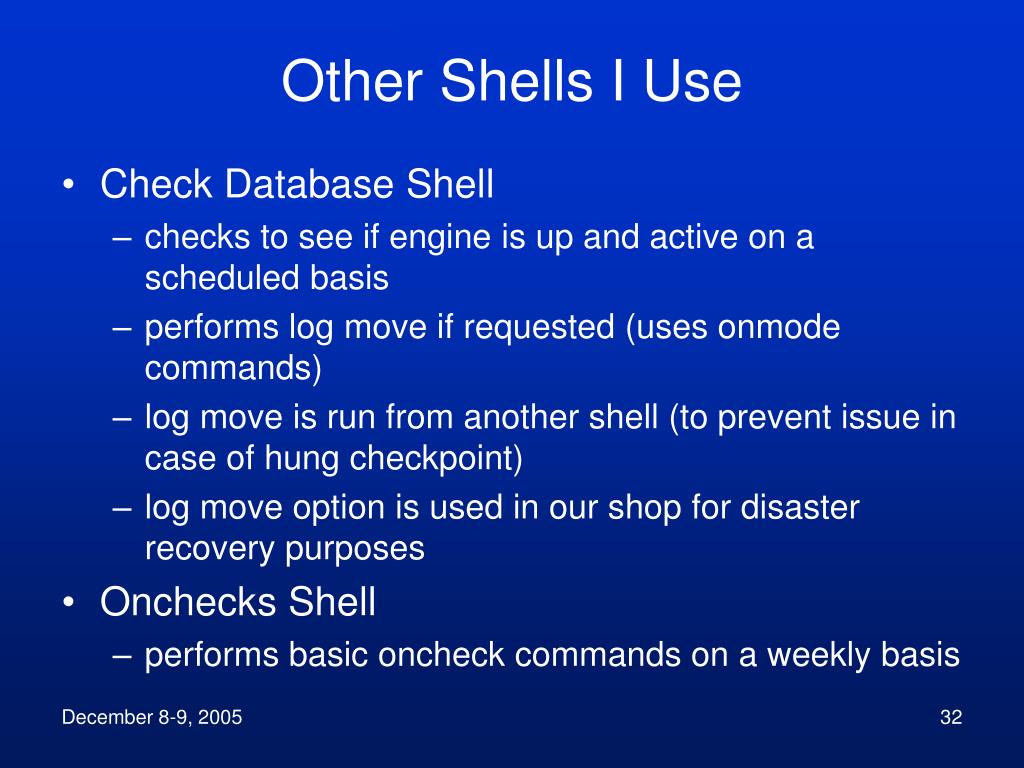 Other Shells I Use

• Check Database Shell
– checks to see if engine is up and active on a scheduled basis
– performs log move if requested (uses onmode commands)
– log move is run from another shell (to prevent issue in case of hung checkpoint)
– log move option is used in our shop for disaster recovery purposes
• Onchecks Shell
– performs basic oncheck commands on a weekly basis

December 8-9, 2005

32